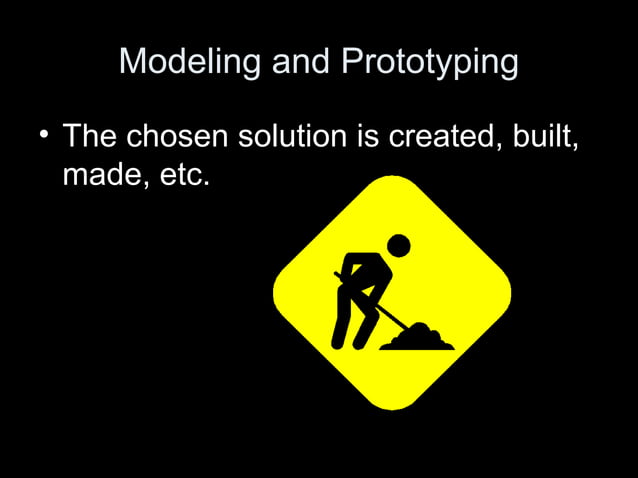 Modeling and Prototyping

• The chosen solution is created, built, made, etc.